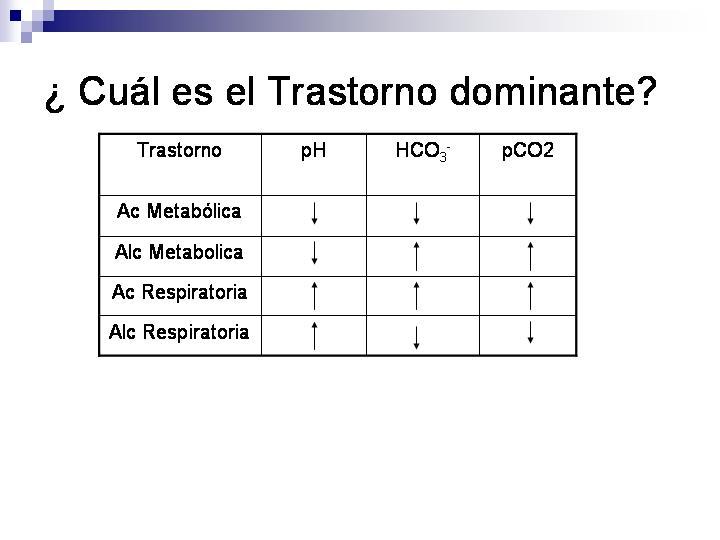 ¿ Cuál es el Trastorno dominante?

| Trastorno | pH | $HCO_3^-$ | pCO2 |
|---|---|---|---|
| Ac Metabólica | ↓ | ↓ | ↓ |
| Alc Metabolica | ↓ | ↑ | ↑ |
| Ac Respiratoria | ↑ | ↑ | ↑ |
| Alc Respiratoria | ↑ | ↓ | ↓ |